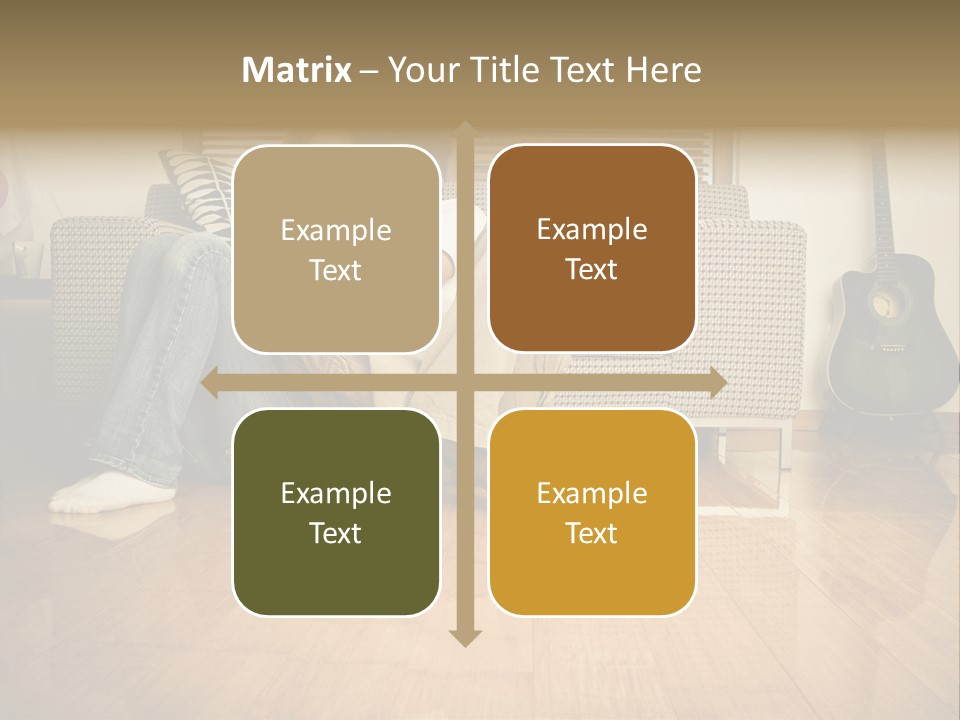 Matrix – Your Title Text Here

Example Text

Example Text

Example Text

Example Text